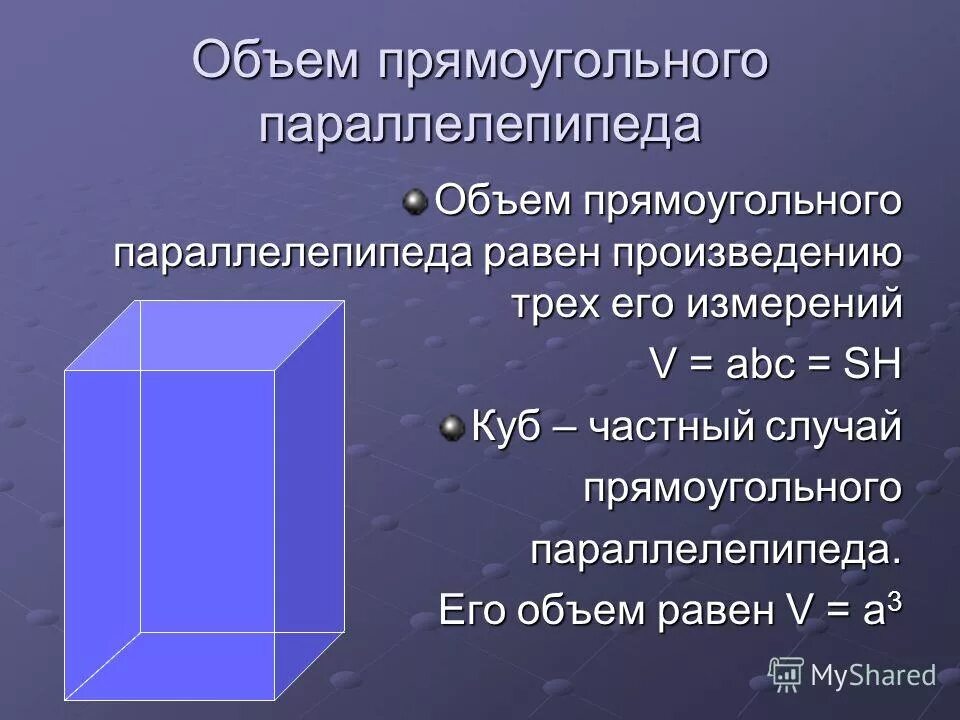 Объем прямоугольного параллелепипеда

Объем прямоугольного параллелепипеда равен произведению трех его измерений

$V = abc = SH$

Куб – частный случай прямоугольного параллелепипеда.

Его объем равен $V = a^3$

MyShared